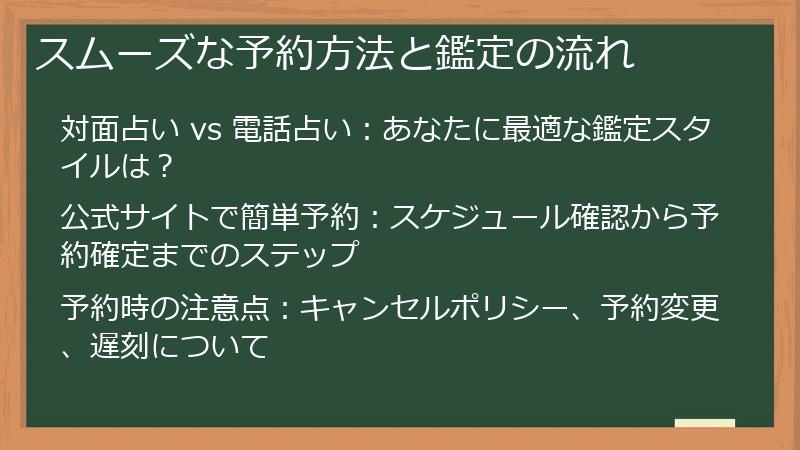 スムーズな予約方法と鑑定の流れ

対面占い vs 電話占い：あなたに最適な鑑定スタイルは？

公式サイトで簡単予約：スケジュール確認から予約確定までのステップ

予約時の注意点：キャンセルポリシー、予約変更、遅刻について